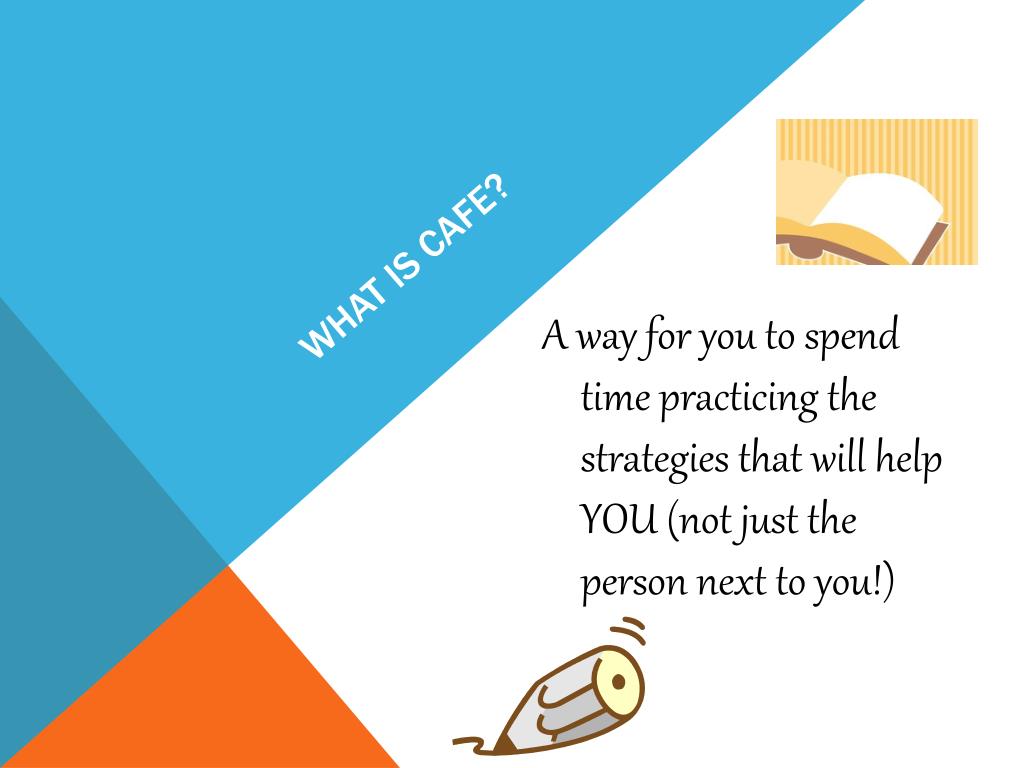 WHAT IS CAFE?

A way for you to spend time practicing the strategies that will help YOU (not just the person next to you!)